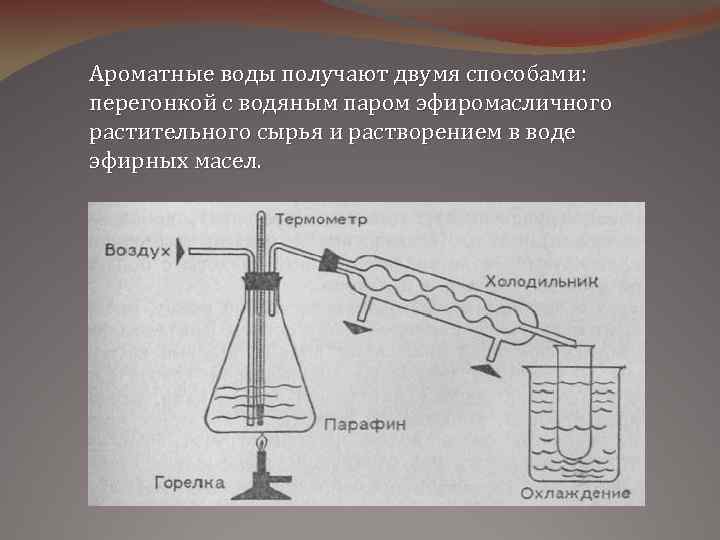 Ароматные воды получают двумя способами: перегонкой с водяным паром эфиромасличного растительного сырья и растворением в воде эфирных масел.

Термометр

Воздух

Холодильник

Парафин

Горелка

Охлаждение